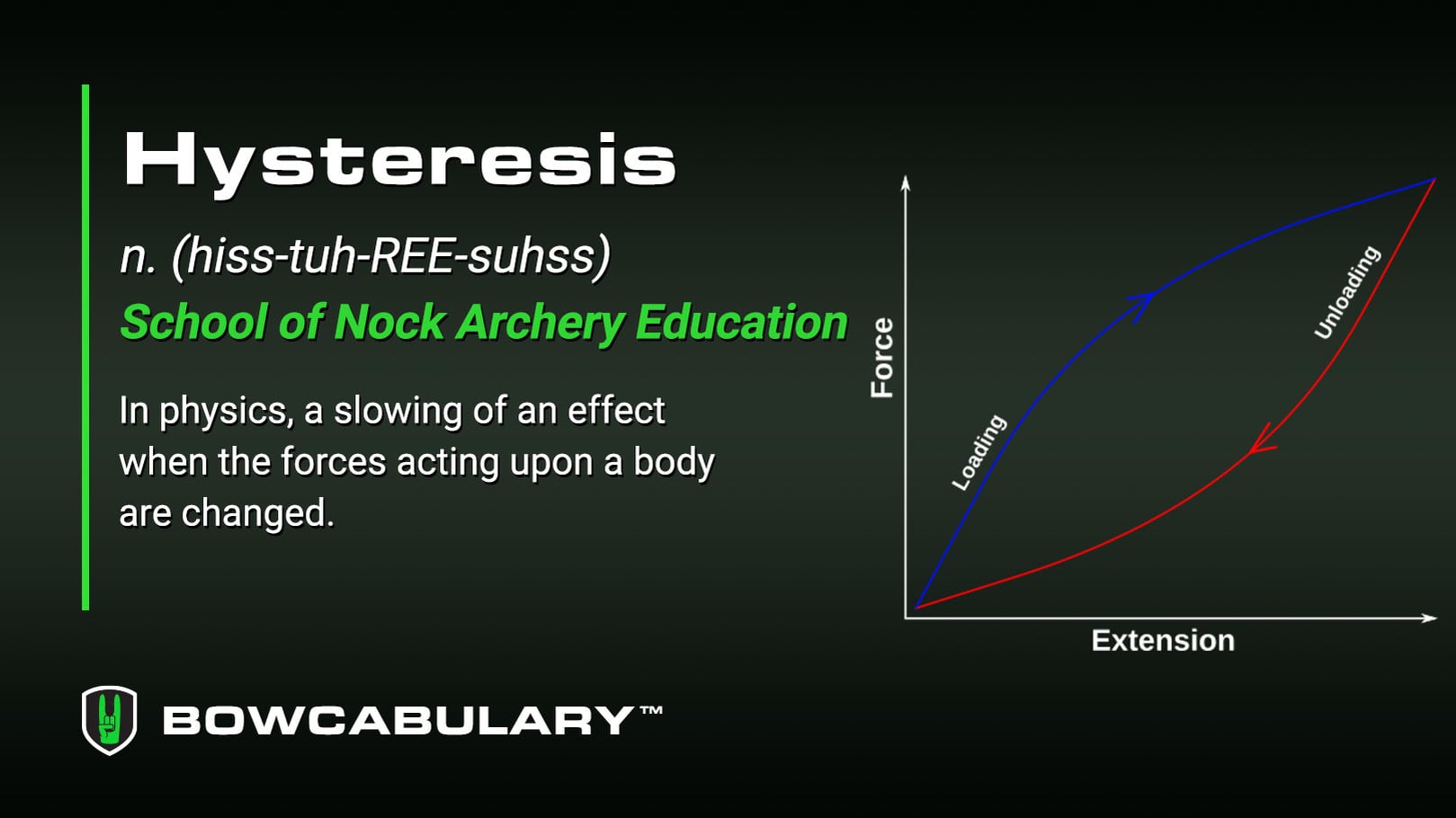 Hysteresis

n. (hiss-tuh-REE-suhss)

School of Nock Archery Education

In physics, a slowing of an effect when the forces acting upon a body are changed.

Force

Loading

Unloading

Extension

BOWCABULARY™